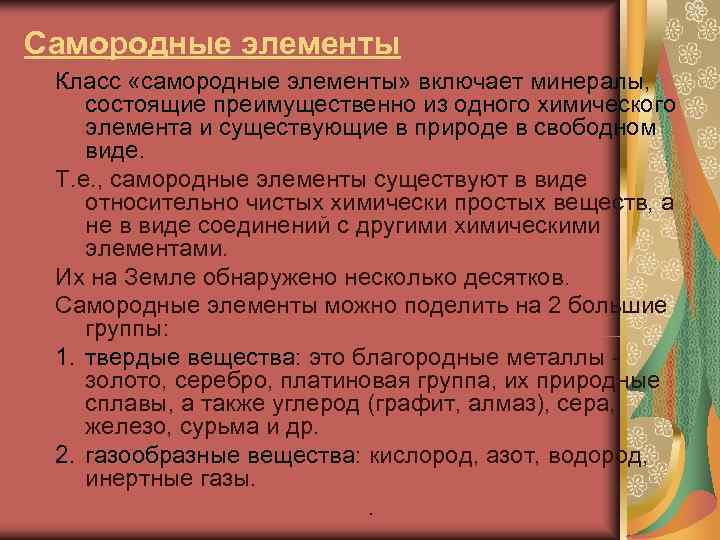 Самородные элементы

Класс «самородные элементы» включает минералы, состоящие преимущественно из одного химического элемента и существующие в природе в свободном виде.

Т.е., самородные элементы существуют в виде относительно чистых химически простых веществ, а не в виде соединений с другими химическими элементами.

Их на Земле обнаружено несколько десятков.

Самородные элементы можно поделить на 2 большие группы:

1. твердые вещества: это благородные металлы - золото, серебро, платиновая группа, их природные сплавы, а также углерод (графит, алмаз), сера, железо, сурьма и др.

2. газообразные вещества: кислород, азот, водород, инертные газы.

.